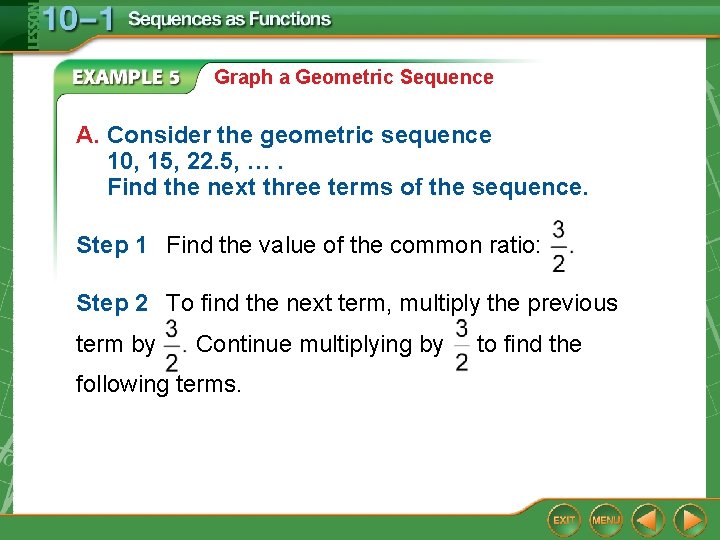 LESSON 10–1 Sequences as Functions

EXAMPLE 5 Graph a Geometric Sequence

A. Consider the geometric sequence 10, 15, 22.5, … . Find the next three terms of the sequence.

Step 1 Find the value of the common ratio: $\frac{3}{2}$.

Step 2 To find the next term, multiply the previous term by $\frac{3}{2}$. Continue multiplying by $\frac{3}{2}$ to find the following terms.

EXIT MENU